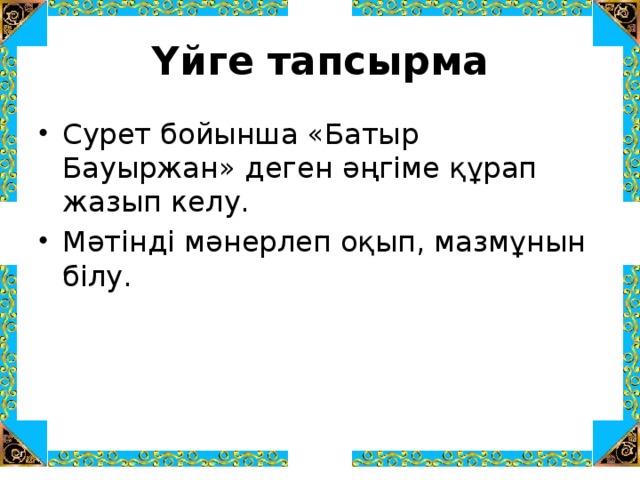 Үйге тапсырма

• Сурет бойынша «Батыр Бауыржан» деген әңгіме құрап жазып келу.
• Мәтінді мәнерлеп оқып, мазмұнын білу.